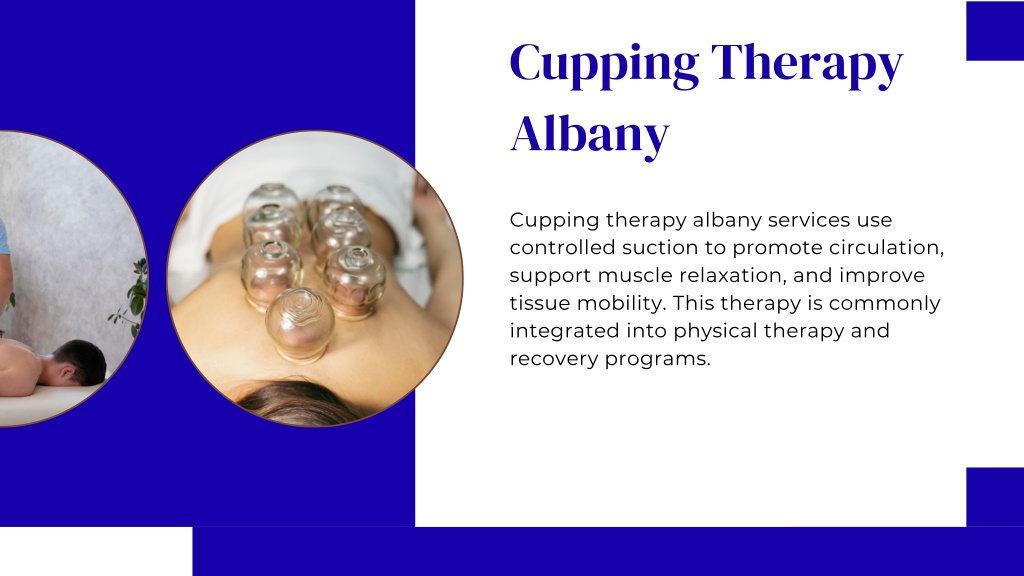 Cupping Therapy Albany

Cupping therapy albany services use controlled suction to promote circulation, support muscle relaxation, and improve tissue mobility. This therapy is commonly integrated into physical therapy and recovery programs.